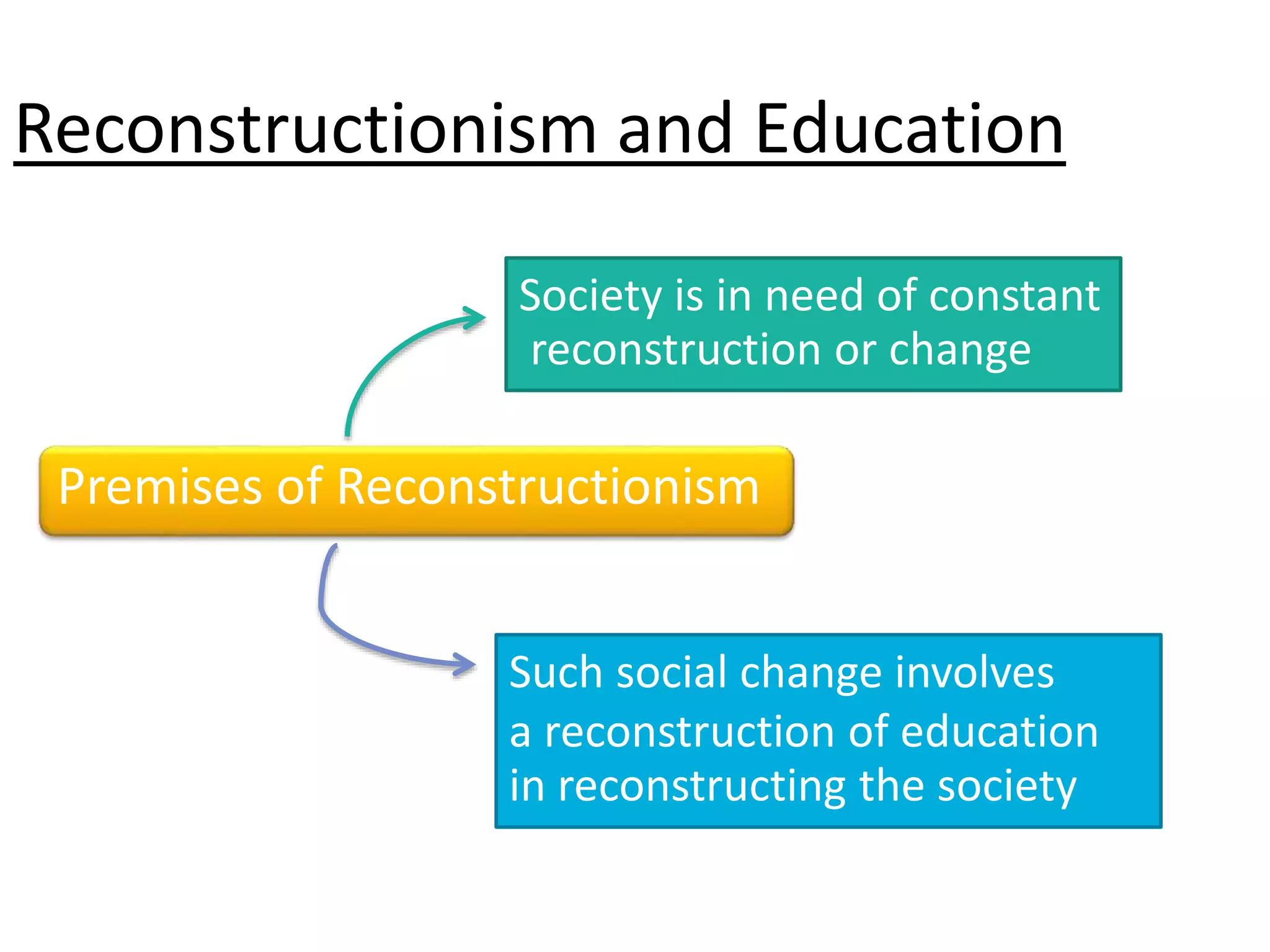 Reconstructionism and Education

Society is in need of constant reconstruction or change

Premises of Reconstructionism

Such social change involves a reconstruction of education in reconstructing the society